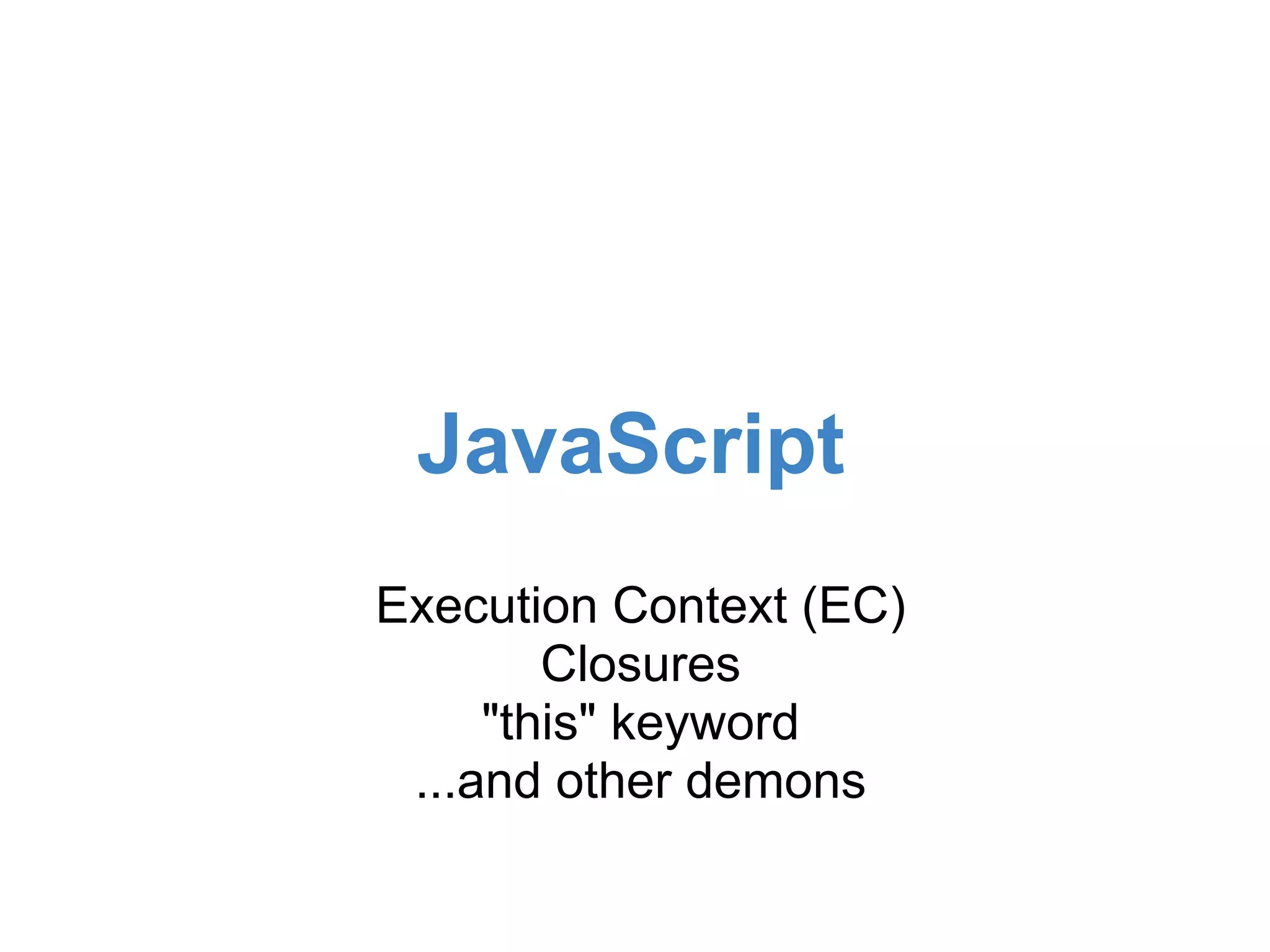 JavaScript

Execution Context (EC)
Closures
"this" keyword
...and other demons